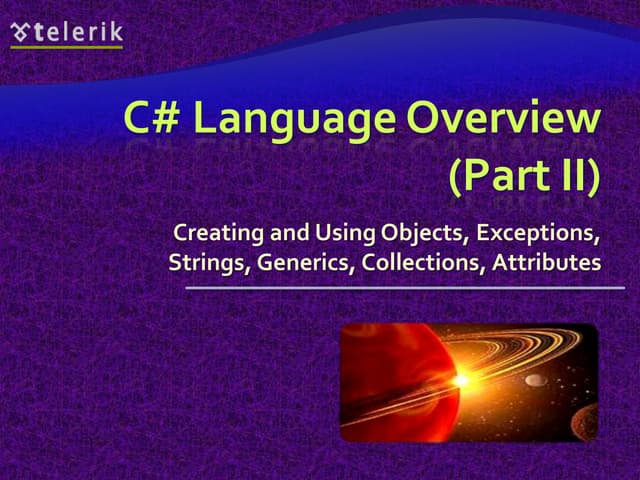 telerik

C# Language Overview (Part II)

Creating and Using Objects, Exceptions, Strings, Generics, Collections, Attributes